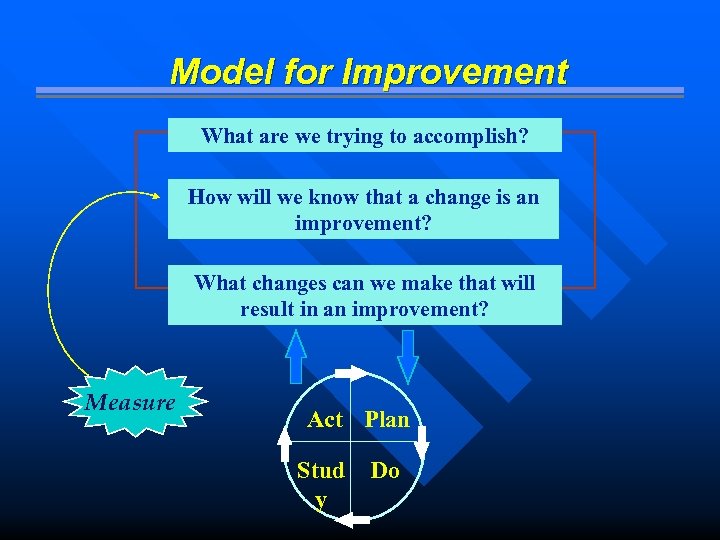 Model for Improvement

What are we trying to accomplish?

How will we know that a change is an improvement?

What changes can we make that will result in an improvement?

Measure

Act

Plan

Stud y

Do